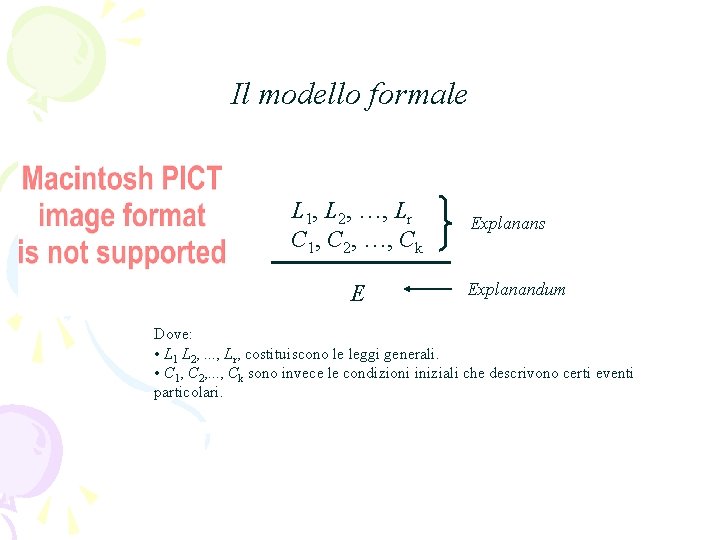 Il modello formale

Macintosh PICT image format is not supported

$L_1, L_2, \ldots, L_r$
$C_1, C_2, \ldots, C_k$

Explanans

$E$

Explanandum

Dove:
• $L_1$ $L_2$, ..., $L_r$, costituiscono le leggi generali.
• $C_1$, $C_2$,..., $C_k$ sono invece le condizioni iniziali che descrivono certi eventi particolari.